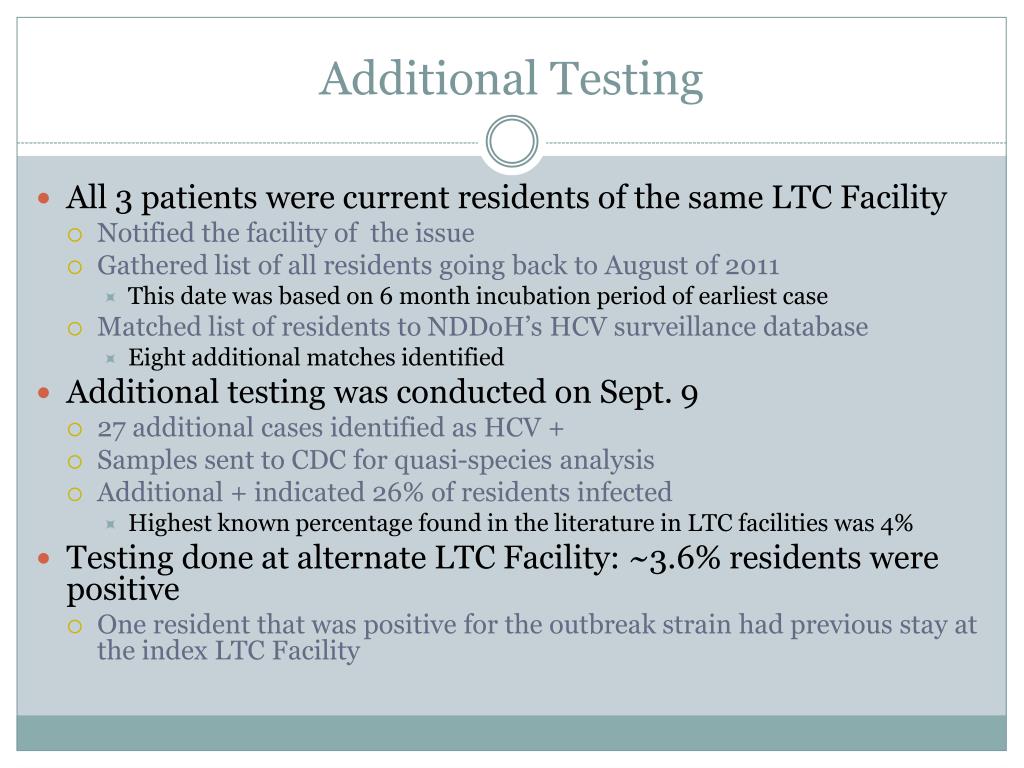 Additional Testing

All 3 patients were current residents of the same LTC Facility
Notified the facility of the issue
Gathered list of all residents going back to August of 2011
This date was based on 6 month incubation period of earliest case
Matched list of residents to NDDoH's HCV surveillance database
Eight additional matches identified
Additional testing was conducted on Sept. 9
27 additional cases identified as HCV +
Samples sent to CDC for quasi-species analysis
Additional + indicated 26% of residents infected
Highest known percentage found in the literature in LTC facilities was 4%
Testing done at alternate LTC Facility: ~3.6% residents were positive
One resident that was positive for the outbreak strain had previous stay at the index LTC Facility